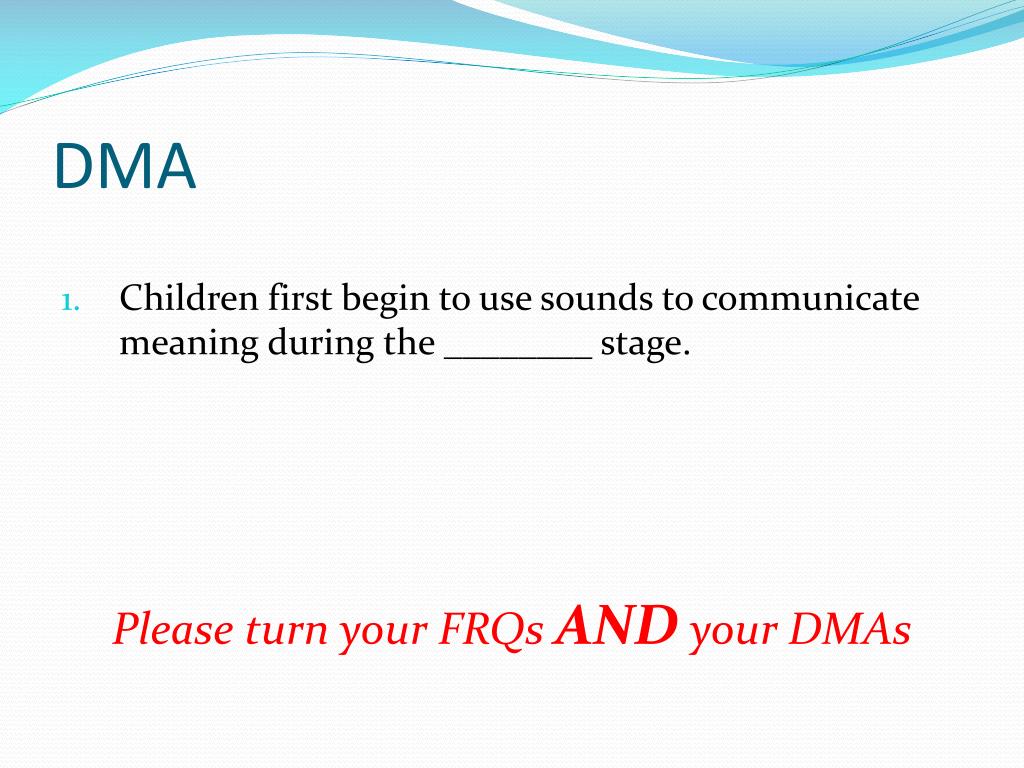 DMA

1. Children first begin to use sounds to communicate meaning during the ________ stage.

Please turn your FRQs AND your DMAs